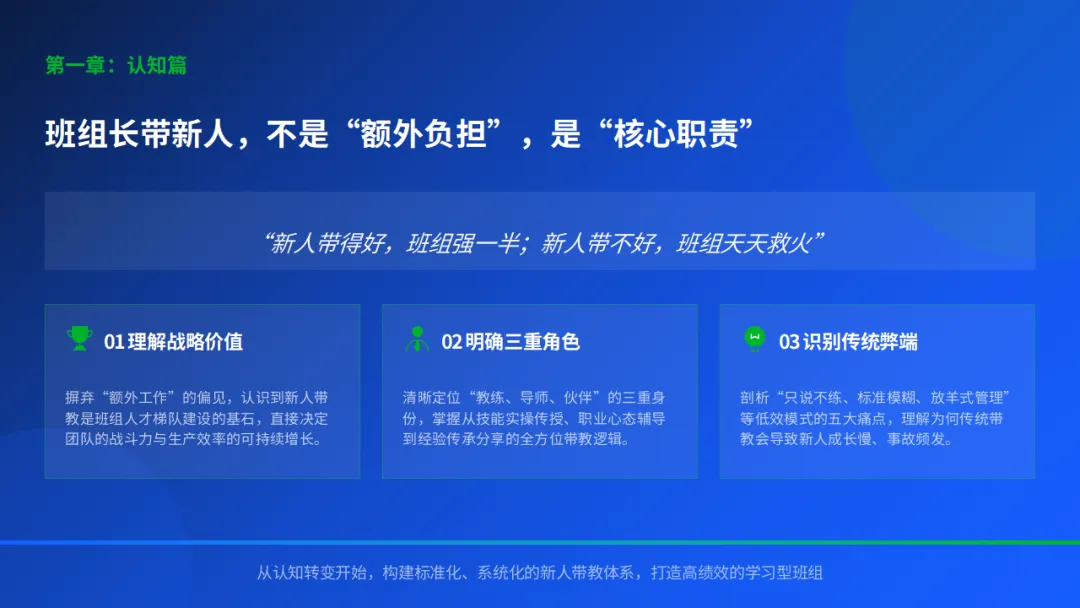 第一章：认知篇

班组长带新人，不是“额外负担”，是“核心职责”

“新人带得好，班组强一半；新人带不好，班组天天救火”

01 理解战略价值

摒弃“额外工作”的偏见，认识到新人带教是班组人才梯队建设的基石，直接决定团队的战斗力与生产效率的可持续增长。

02 明确三重角色

清晰定位“教练、导师、伙伴”的三重身份，掌握从技能实操传授、职业心态辅导到经验传承分享的全方位带教逻辑。

03 识别传统弊端

剖析“只说不练、标准模糊、放羊式管理”等低效模式的五大痛点，理解为何传统带教会导致新人成长慢、事故频发。

从认知转变开始，构建标准化、系统化的新人带教体系，打造高绩效的学习型班组